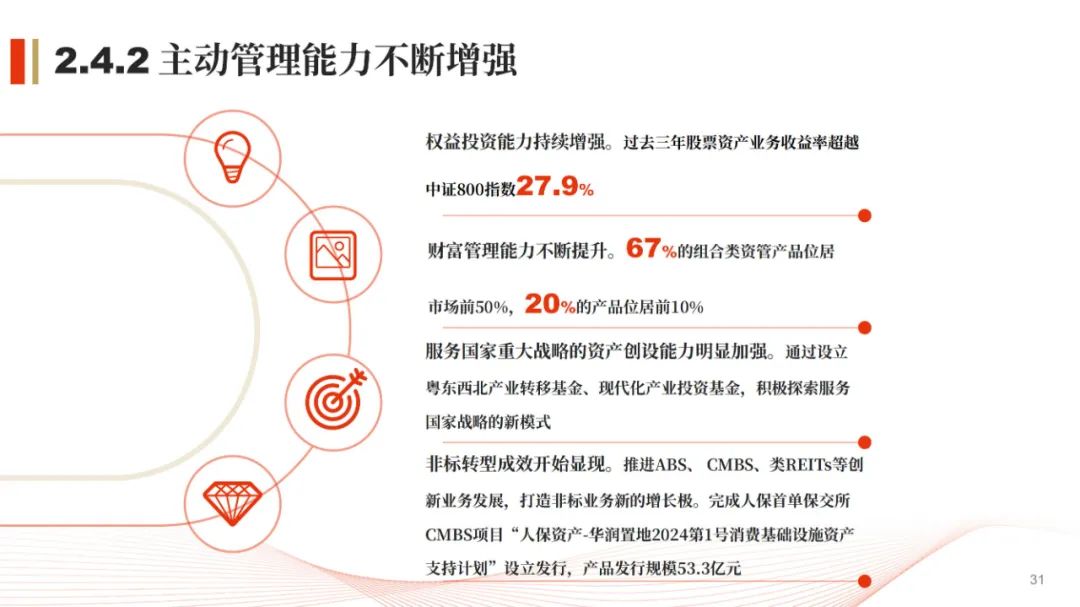 2.4.2 主动管理能力不断增强

权益投资能力持续增强。过去三年股票资产业务收益率超越中证800指数27.9%

财富管理能力不断提升。67%的组合类资管产品位居市场前50%，20%的产品位居前10%

服务国家重大战略的资产创设能力明显加强。通过设立粤东西北产业转移基金、现代化产业投资基金，积极探索服务国家战略的新模式

非标转型成效开始显现。推进ABS、CMBS、类REITs等创新业务发展，打造非标业务新的增长极。完成人保首单保交所CMBS项目“人保资产-华润置地2024第1号消费基础设施资产支持计划”设立发行，产品发行规模53.3亿元

31